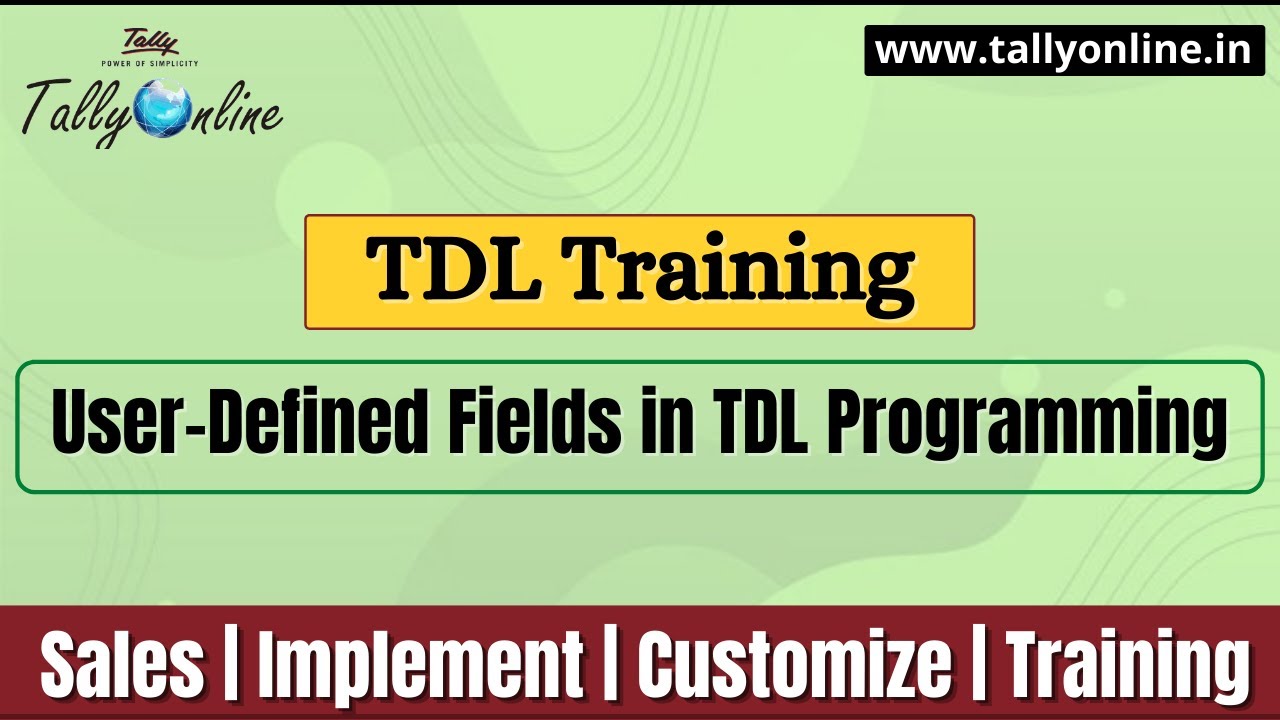 Tally
POWER OF SIMPLICITY
TallyOnline

www.tallyonline.in

TDL Training

User-Defined Fields in TDL Programming

Sales | Implement | Customize | Training